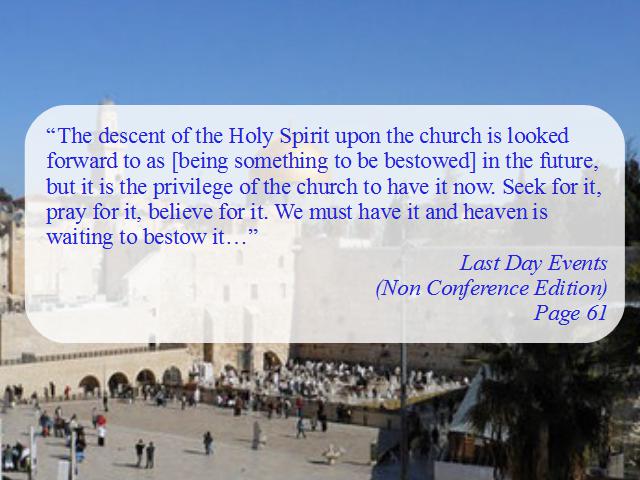 “The descent of the Holy Spirit upon the church is looked forward to as [being something to be bestowed] in the future, but it is the privilege of the church to have it now. Seek for it, pray for it, believe for it. We must have it and heaven is waiting to bestow it…”

Last Day Events
(Non Conference Edition)
Page 61